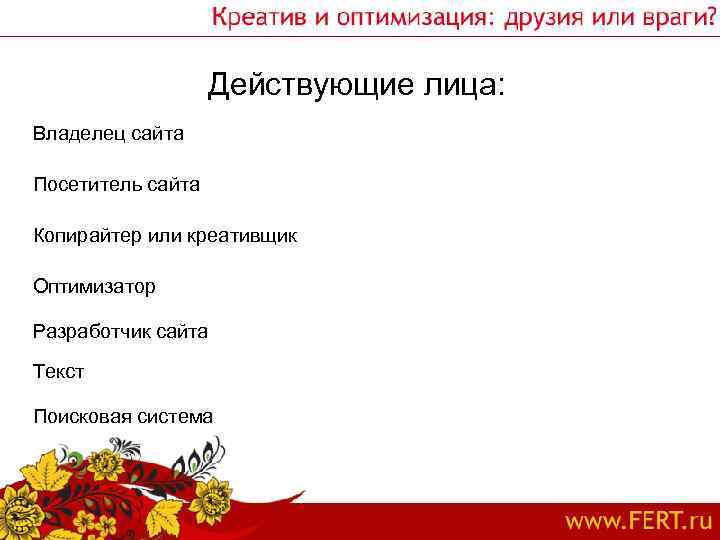 Креатив и оптимизация: друзия или враги?

Действующие лица:

Владелец сайта

Посетитель сайта

Копирайтер или креативщик

Оптимизатор

Разработчик сайта

Текст

Поисковая система

www.FERT.ru